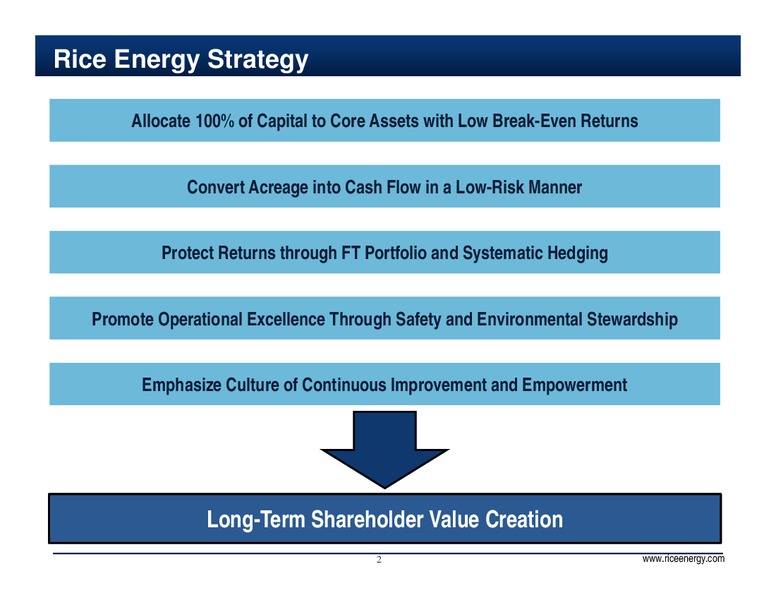 Rice Energy Strategy

Allocate 100% of Capital to Core Assets with Low Break-Even Returns

Convert Acreage into Cash Flow in a Low-Risk Manner

Protect Returns through FT Portfolio and Systematic Hedging

Promote Operational Excellence Through Safety and Environmental Stewardship

Emphasize Culture of Continuous Improvement and Empowerment

Long-Term Shareholder Value Creation

2

www.riceenergy.com